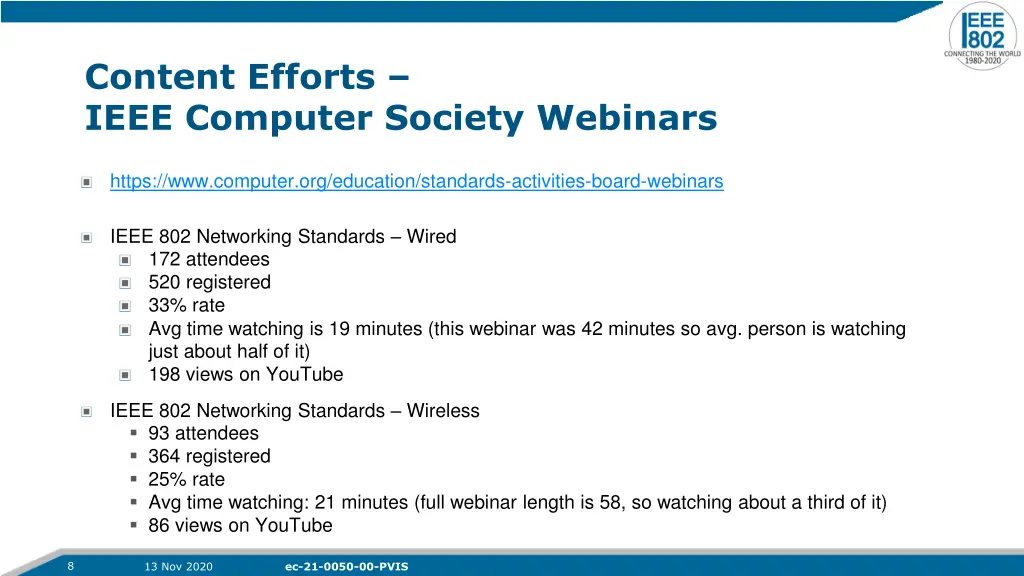 IEEE 802
CONNECTING THE WORLD
1980-2020

Content Efforts –
IEEE Computer Society Webinars

https://www.computer.org/education/standards-activities-board-webinars

IEEE 802 Networking Standards – Wired
172 attendees
520 registered
33% rate
Avg time watching is 19 minutes (this webinar was 42 minutes so avg. person is watching just about half of it)
198 views on YouTube

IEEE 802 Networking Standards – Wireless
93 attendees
364 registered
25% rate
Avg time watching: 21 minutes (full webinar length is 58, so watching about a third of it)
86 views on YouTube

8
13 Nov 2020
ec-21-0050-00-PVIS